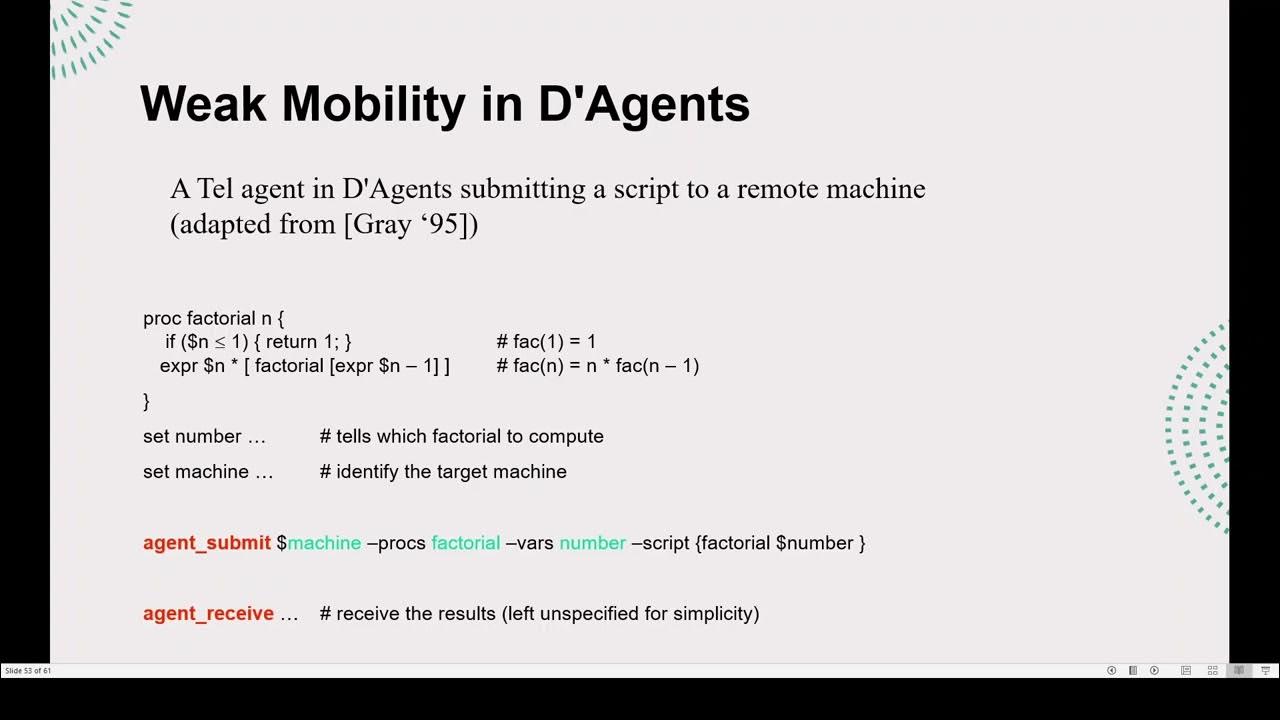 Weak Mobility in D'Agents

A Tel agent in D'Agents submitting a script to a remote machine (adapted from [Gray ‘95])

proc factorial n {
if ($n ≤ 1) { return 1; }    # fac(1) = 1
expr $n * [ factorial [expr $n – 1] ]    # fac(n) = n * fac(n – 1)
}

set number …    # tells which factorial to compute

set machine …    # identify the target machine

agent_submit $machine –procs factorial –vars number –script {factorial $number }

agent_receive …    # receive the results (left unspecified for simplicity)

Slide 53 of 61